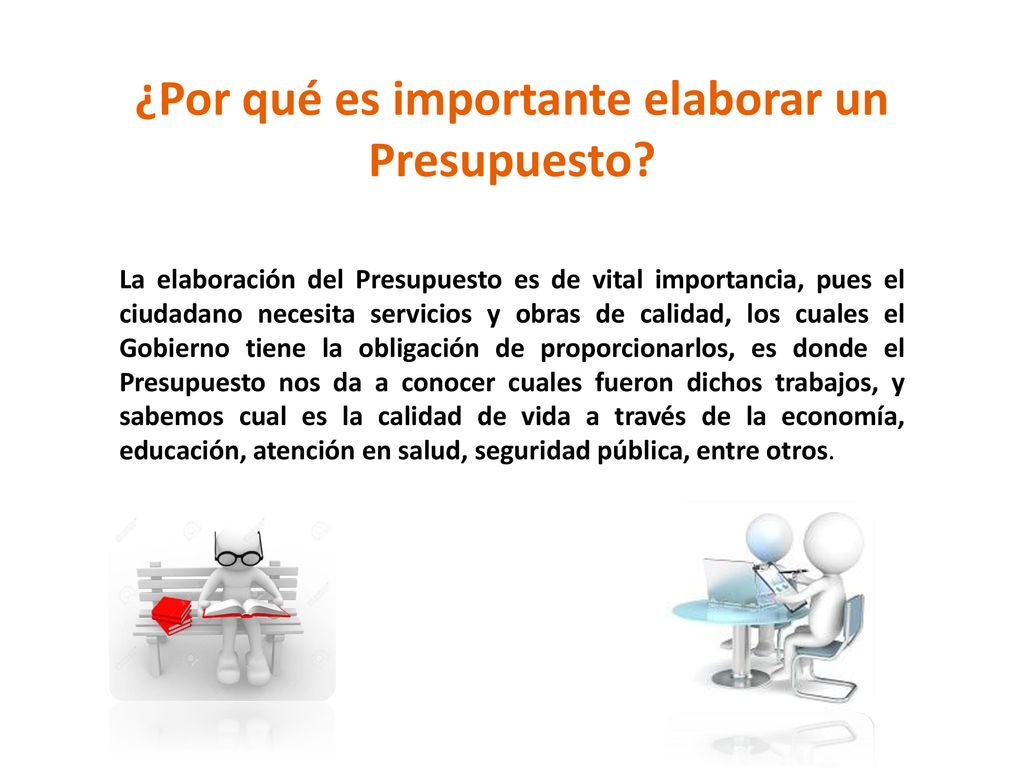 ¿Por qué es importante elaborar un Presupuesto?

La elaboración del Presupuesto es de vital importancia, pues el ciudadano necesita servicios y obras de calidad, los cuales el Gobierno tiene la obligación de proporcionarlos, es donde el Presupuesto nos da a conocer cuales fueron dichos trabajos, y sabemos cual es la calidad de vida a través de la economía, educación, atención en salud, seguridad pública, entre otros.